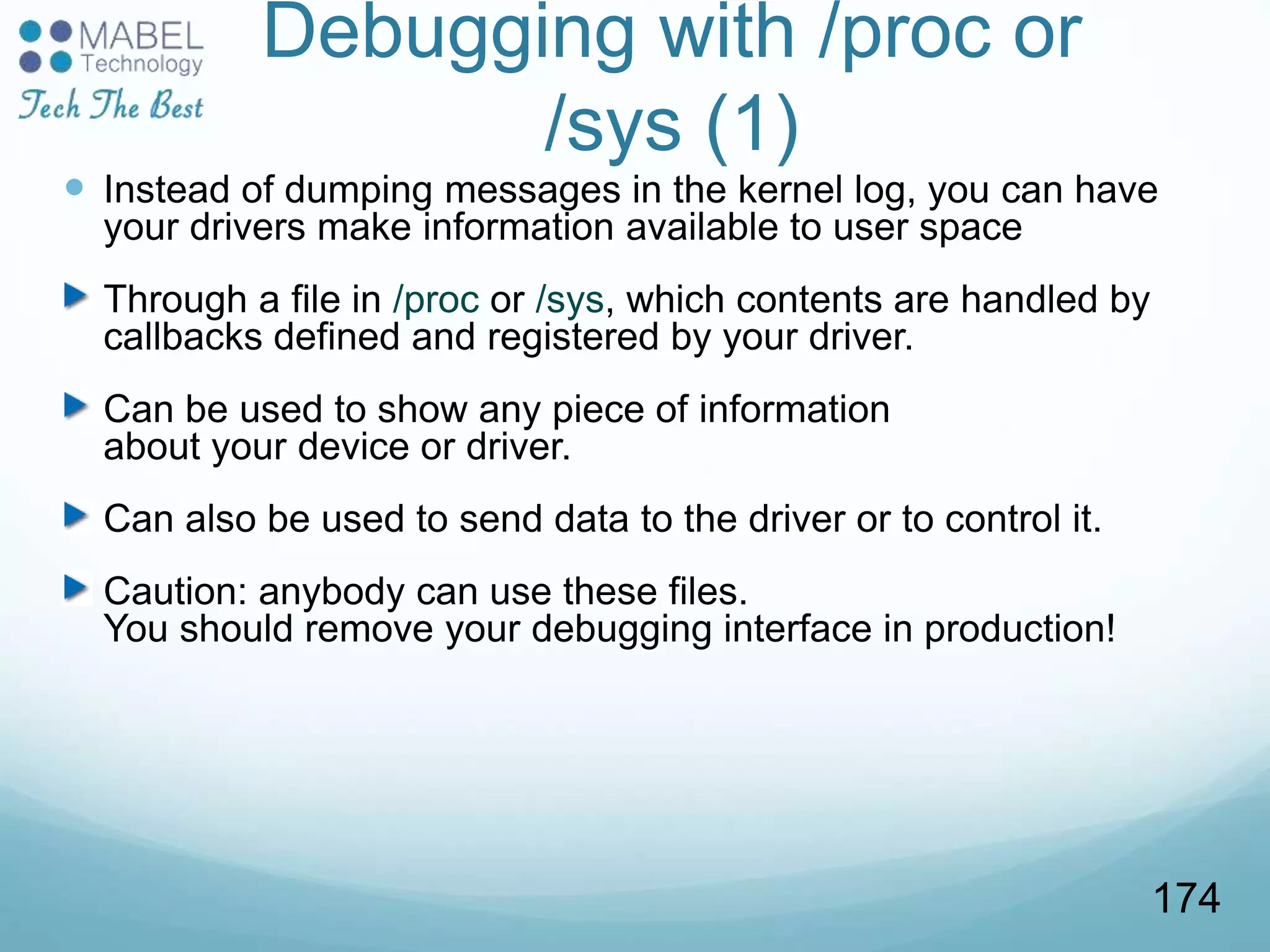 MABEL
Technology
Tech The Best

Debugging with /proc or /sys (1)

Instead of dumping messages in the kernel log, you can have your drivers make information available to user space

Through a file in /proc or /sys, which contents are handled by callbacks defined and registered by your driver.

Can be used to show any piece of information about your device or driver.

Can also be used to send data to the driver or to control it.

Caution: anybody can use these files.
You should remove your debugging interface in production!

174